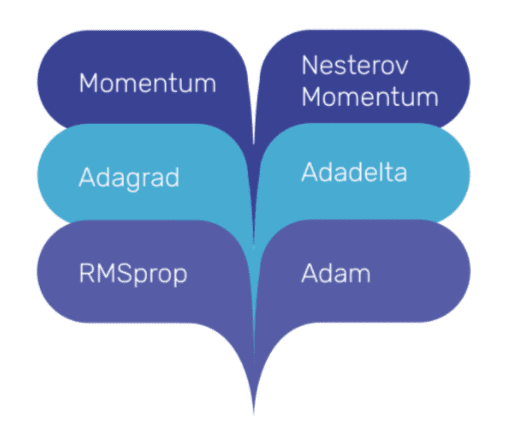 Momentum

Nesterov Momentum

Adagrad

Adadelta

RMSprop

Adam